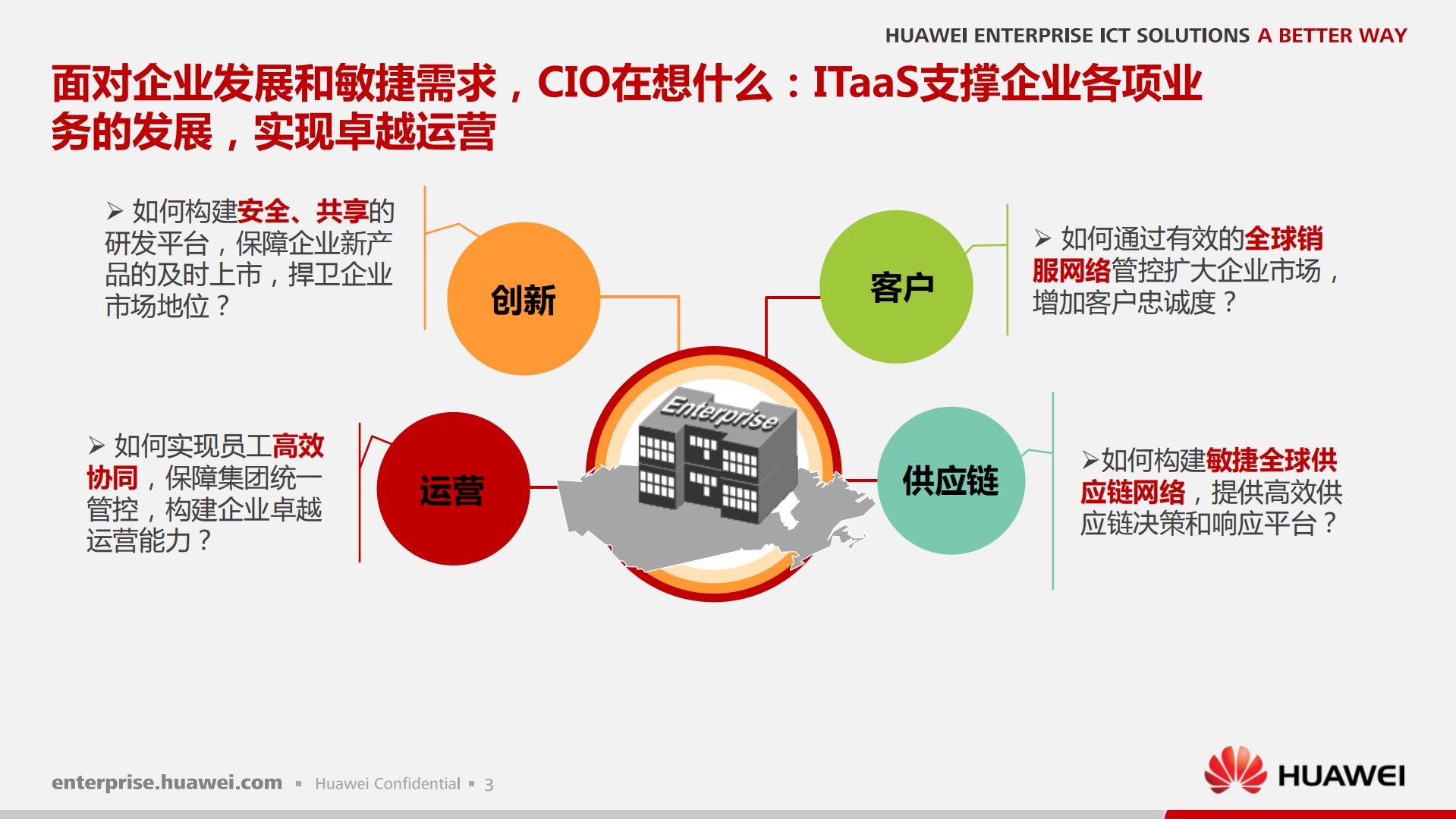 HUAWEI ENTERPRISE ICT SOLUTIONS A BETTER WAY

面对企业发展和敏捷需求，CIO在想什么：ITaaS支撑企业各项业务的发展，实现卓越运营

➢ 如何构建安全、共享的研发平台，保障企业新产品的及时上市，捍卫企业市场地位？

创新

客户

➢ 如何通过有效的全球销服网络管控扩大企业市场，增加客户忠诚度？

➢ 如何实现员工高效协同，保障集团统一管控，构建企业卓越运营能力？

运营

Enterprise

供应链

➢如何构建敏捷全球供应链网络，提供高效供应链决策和响应平台？

enterprise.huawei.com ▪ Huawei Confidential ▪ 3

HUAWEI